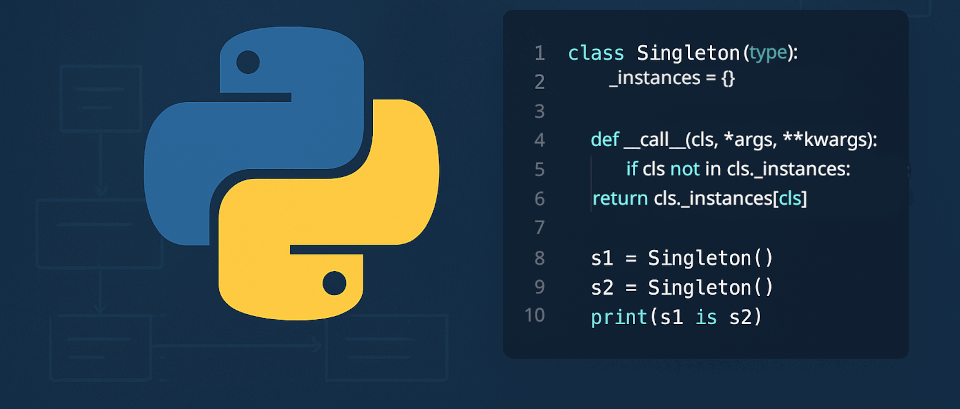 1 class Singleton(type):
2 _instances = {}
3
4 def __call__(cls, *args, **kwargs):
5 if cls not in cls._instances:
6 return cls._instances[cls]
7
8 s1 = Singleton()
9 s2 = Singleton()
10 print(s1 is s2)